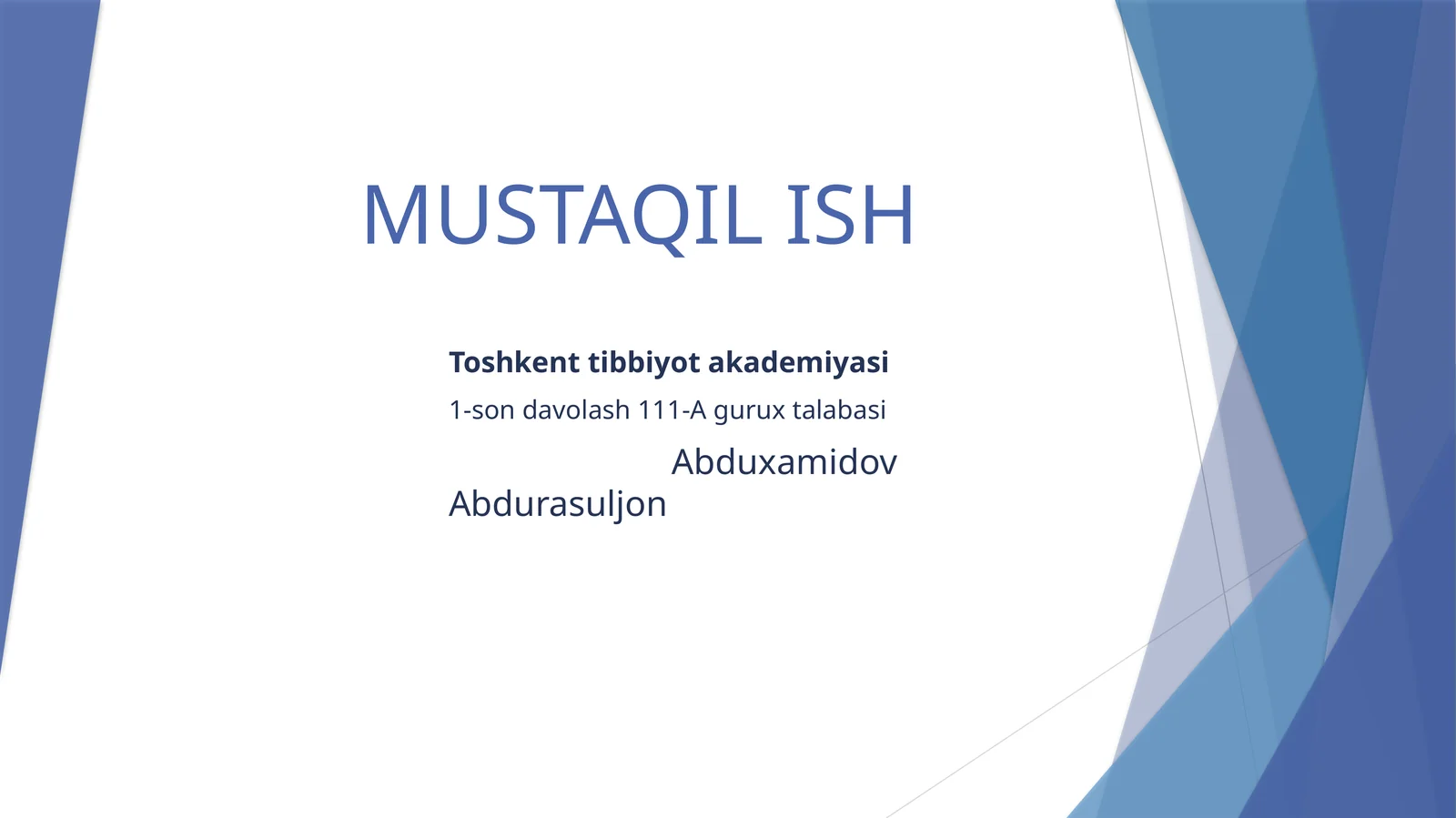 MUSTAQIL ISH

Toshkent tibbiyot akademiyasi

1-son davolash 111-A gurux talabasi

Abduxamidov Abdurasuljon